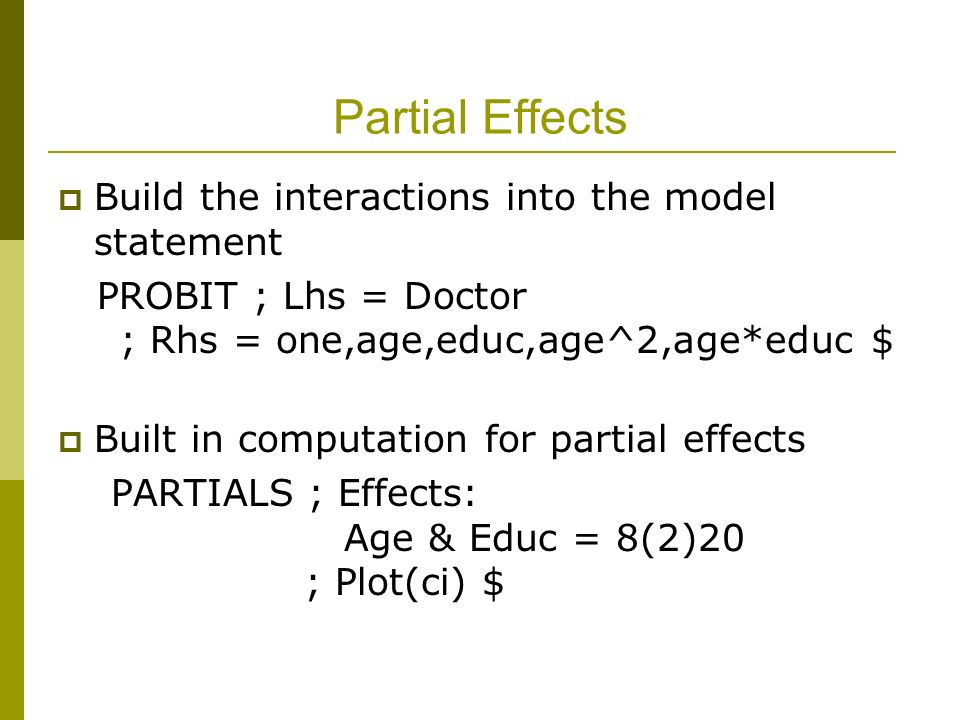 Partial Effects

Build the interactions into the model statement

PROBIT ; Lhs = Doctor
; Rhs = one,age,educ,age^2,age*educ $

Built in computation for partial effects

PARTIALS ; Effects:
Age & Educ = 8(2)20
; Plot(ci) $